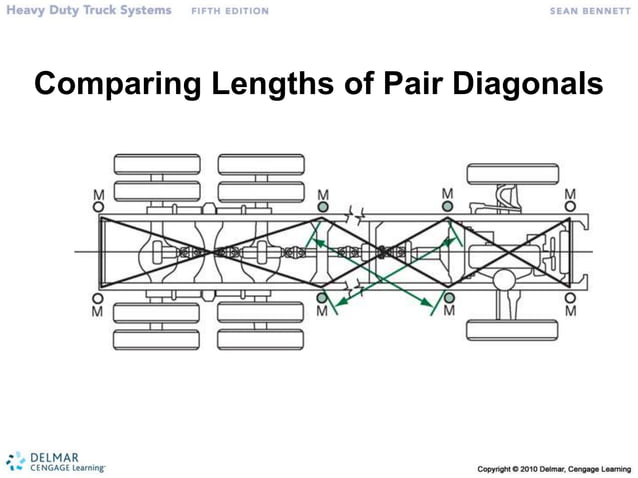 Heavy Duty Truck Systems FIFTH EDITION SEAN BENNETT

Comparing Lengths of Pair Diagonals

M M M M

M M M M

DELMAR CENGAGE Learning

Copyright © 2010 Delmar, Cengage Learning